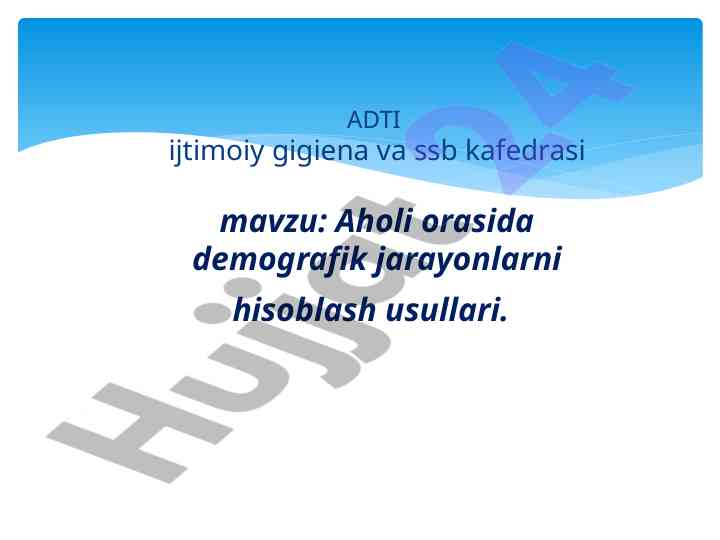 ADTI
ijtimoiy gigiena va ssb kafedrasi

mavzu: Aholi orasida demografik jarayonlarni

hisoblash usullari.

Hujjat24